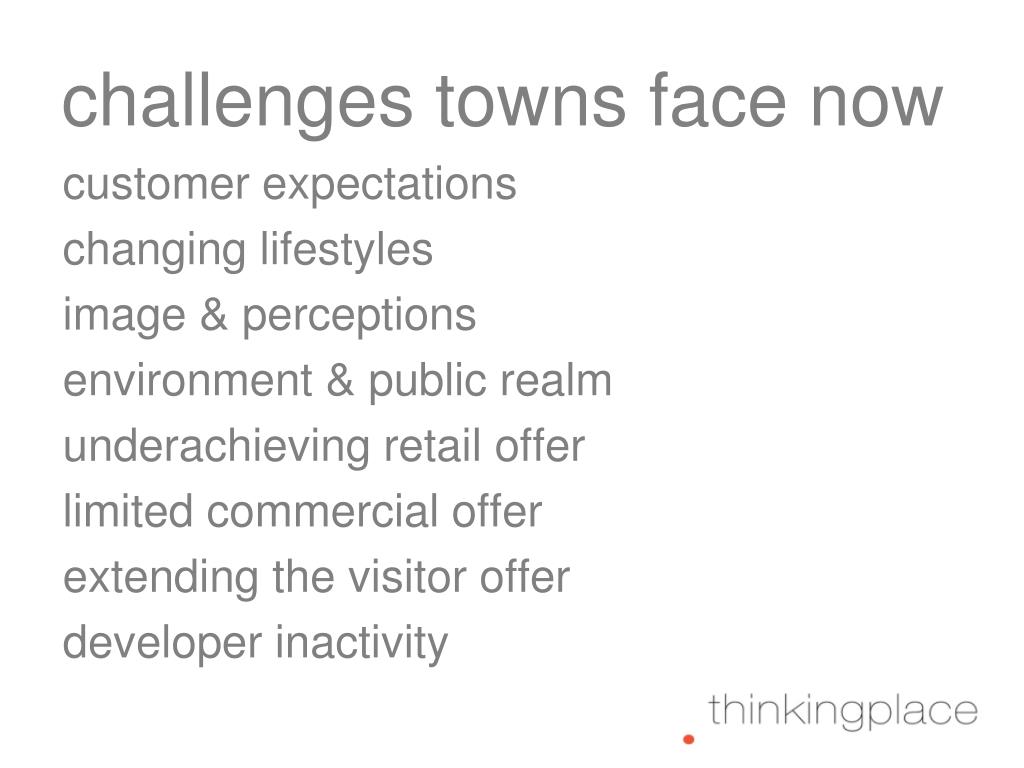 challenges towns face now

customer expectations
changing lifestyles
image & perceptions
environment & public realm
underachieving retail offer
limited commercial offer
extending the visitor offer
developer inactivity

thinkingplace